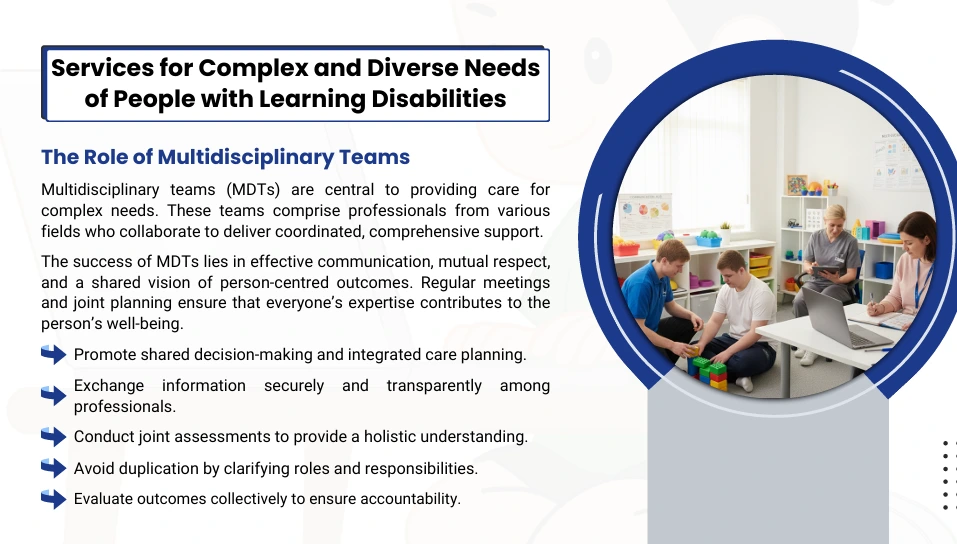 Services for Complex and Diverse Needs of People with Learning Disabilities

The Role of Multidisciplinary Teams

Multidisciplinary teams (MDTs) are central to providing care for complex needs. These teams comprise professionals from various fields who collaborate to deliver coordinated, comprehensive support.

The success of MDTs lies in effective communication, mutual respect, and a shared vision of person-centred outcomes. Regular meetings and joint planning ensure that everyone's expertise contributes to the person's well-being.

Promote shared decision-making and integrated care planning.

Exchange information securely and transparently among professionals.

Conduct joint assessments to provide a holistic understanding.

Avoid duplication by clarifying roles and responsibilities.

Evaluate outcomes collectively to ensure accountability.